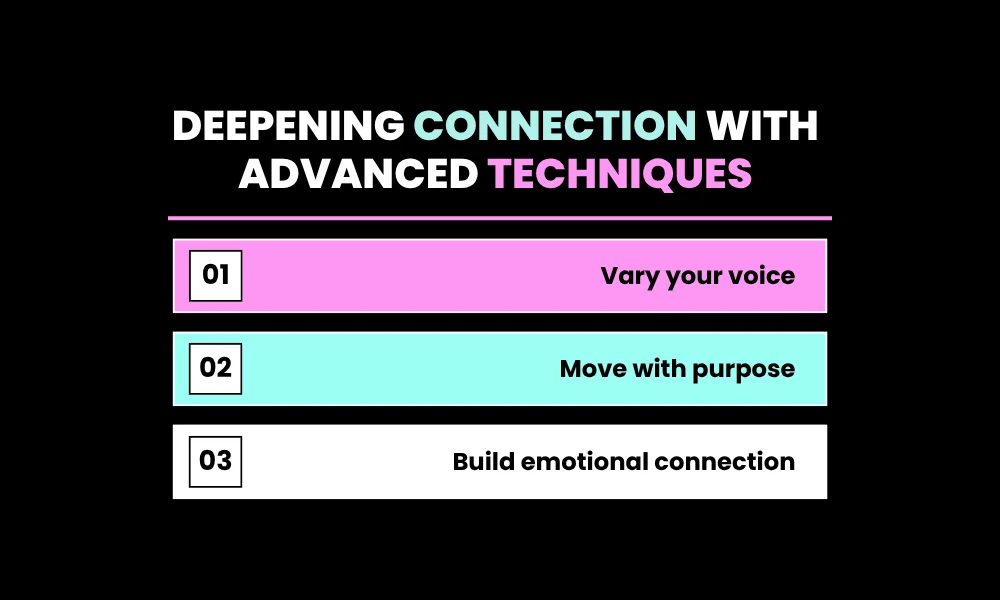 DEEPENING CONNECTION WITH ADVANCED TECHNIQUES

01 Vary your voice

02 Move with purpose

03 Build emotional connection